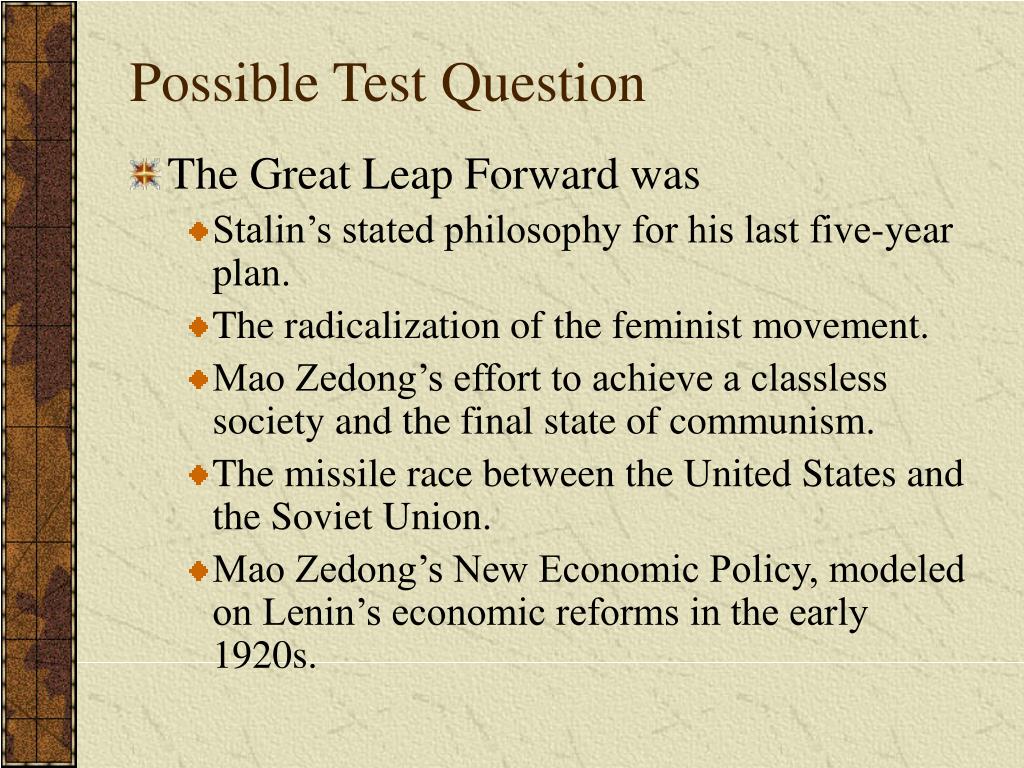 Possible Test Question

The Great Leap Forward was

Stalin’s stated philosophy for his last five-year plan.

The radicalization of the feminist movement.

Mao Zedong’s effort to achieve a classless society and the final state of communism.

The missile race between the United States and the Soviet Union.

Mao Zedong’s New Economic Policy, modeled on Lenin’s economic reforms in the early 1920s.